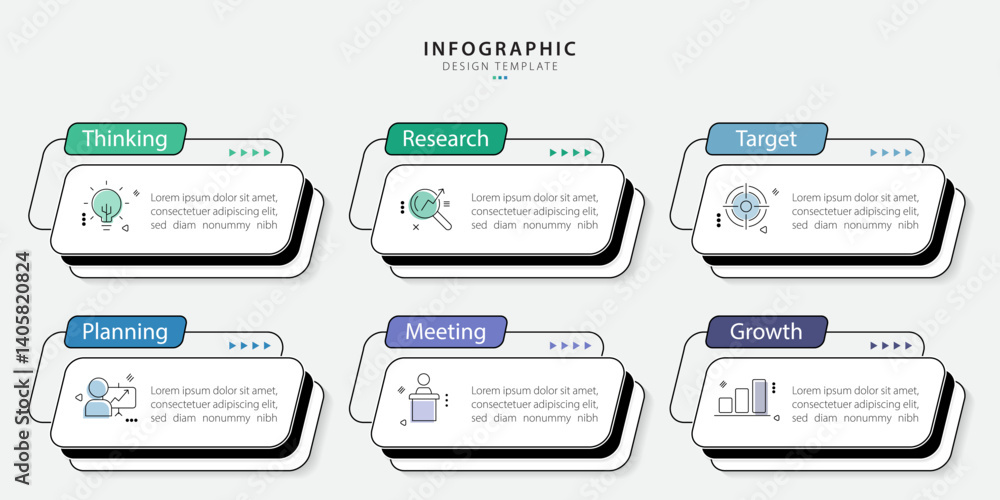 INFOGRAPHIC
DESIGN TEMPLATE

Thinking

Lorem ipsum dolor sit amet, consectetuer adipiscing elit, sed diam nonummy nibh

Research

Lorem ipsum dolor sit amet, consectetuer adipiscing elit, sed diam nonummy nibh

Target

Lorem ipsum dolor sit amet, consectetuer adipiscing elit, sed diam nonummy nibh

Planning

Lorem ipsum dolor sit amet, consectetuer adipiscing elit, sed diam nonummy nibh

Meeting

Lorem ipsum dolor sit amet, consectetuer adipiscing elit, sed diam nonummy nibh

Growth

Lorem ipsum dolor sit amet, consectetuer adipiscing elit, sed diam nonummy nibh

Adobe Stock | #1405820824